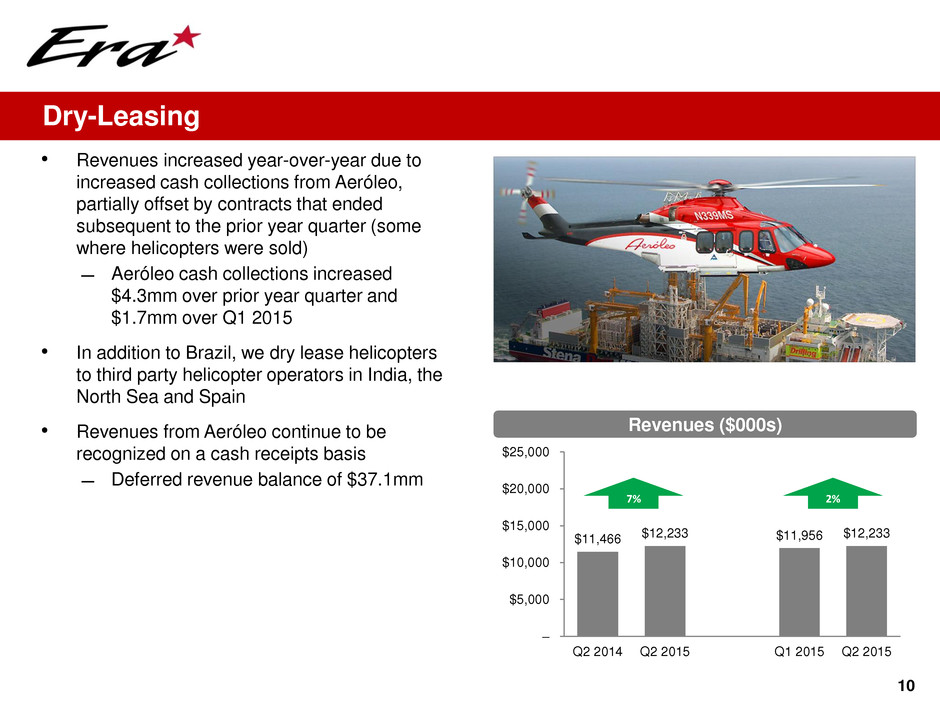 Era

Dry-Leasing

• Revenues increased year-over-year due to increased cash collections from Aeróleo, partially offset by contracts that ended subsequent to the prior year quarter (some where helicopters were sold)
– Aeróleo cash collections increased $4.3mm over prior year quarter and $1.7mm over Q1 2015

• In addition to Brazil, we dry lease helicopters to third party helicopter operators in India, the North Sea and Spain

• Revenues from Aeróleo continue to be recognized on a cash receipts basis
– Deferred revenue balance of $37.1mm

N339MS
Aeróleo
Stena

Revenues ($000s)

$25,000
$20,000
$15,000
$10,000
$5,000
–

7%
2%

$11,466
$12,233
$11,956
$12,233

Q2 2014
Q2 2015
Q1 2015
Q2 2015

10